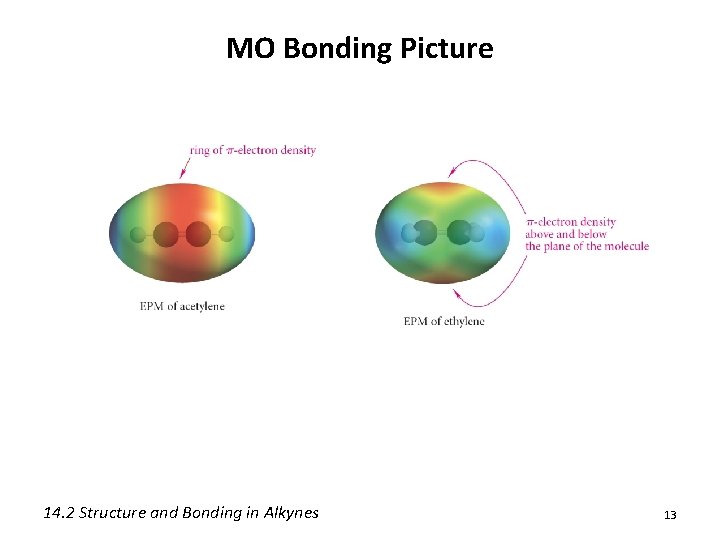 MO Bonding Picture

ring of $\pi$-electron density

EPM of acetylene

$\pi$-electron density above and below the plane of the molecule

EPM of ethylene

14.2 Structure and Bonding in Alkynes

13